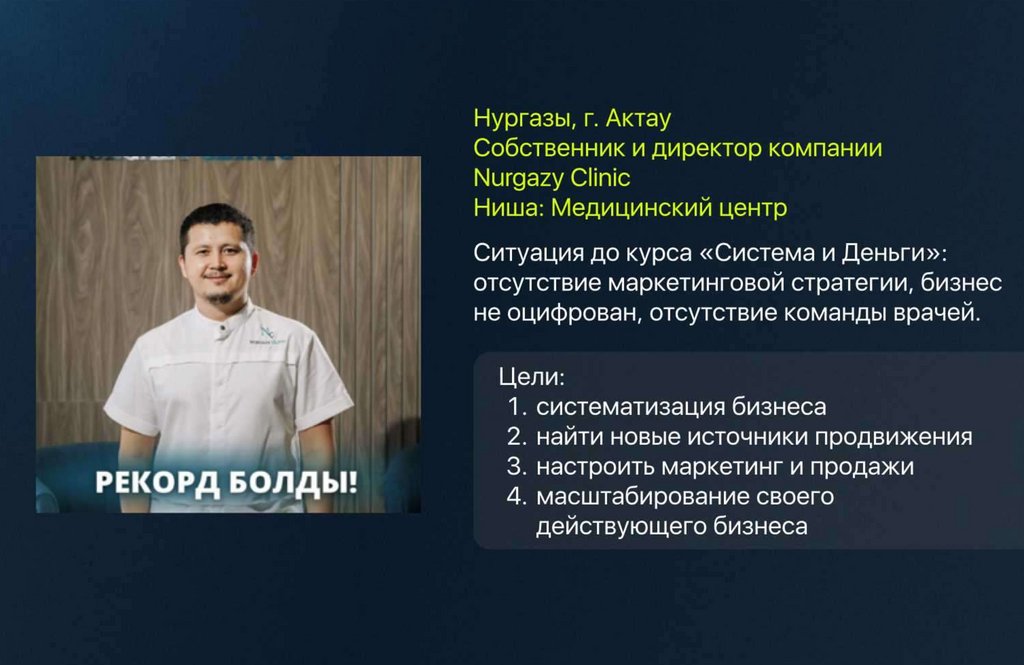 РЕКОРД БОЛДЫ!

Нургазы, г. Актау
Собственник и директор компании
Nurgazy Clinic
Ниша: Медицинский центр

Ситуация до курса «Система и Деньги»: отсутствие маркетинговой стратегии, бизнес не оцифрован, отсутствие команды врачей.

Цели:
1. систематизация бизнеса
2. найти новые источники продвижения
3. настроить маркетинг и продажи
4. масштабирование своего действующего бизнеса